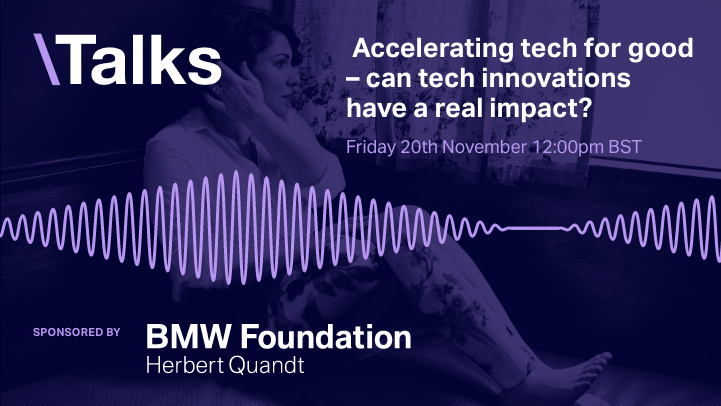 \Talks

Accelerating tech for good – can tech innovations have a real impact?

Friday 20th November 12:00pm BST

SPONSORED BY

BMW Foundation
Herbert Quandt